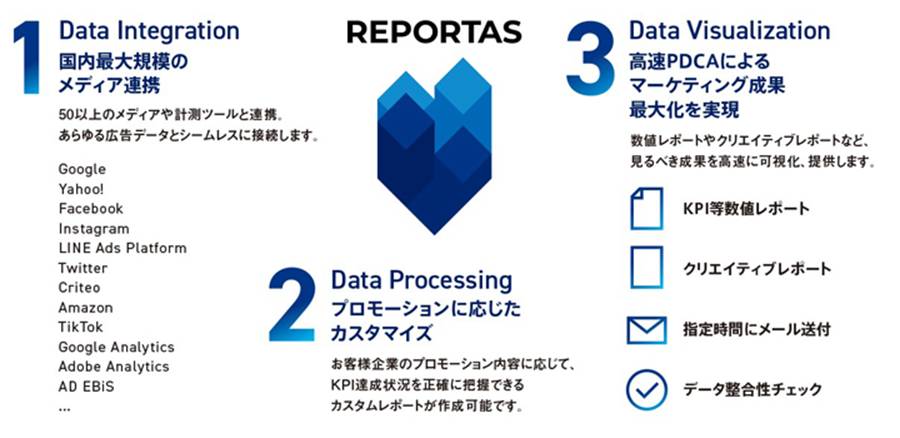 1 Data Integration
国内最大規模の
メディア連携

50以上のメディアや計測ツールと連携。
あらゆる広告データとシームレスに接続します。

Google
Yahoo!
Facebook
Instagram
LINE Ads Platform
Twitter
Criteo
Amazon
TikTok
Google Analytics
Adobe Analytics
AD EBiS
...

REPORTAS

2 Data Processing
プロモーションに応じた
カスタマイズ

お客様企業のプロモーション内容に応じて、
KPI達成状況を正確に把握できる
カスタムレポートが作成可能です。

3 Data Visualization
高速PDCAによる
マーケティング成果
最大化を実現

数値レポートやクリエイティブレポートなど、
見るべき成果を高速に可視化、提供します。

KPI等数値レポート

クリエイティブレポート

指定時間にメール送付

データ整合性チェック